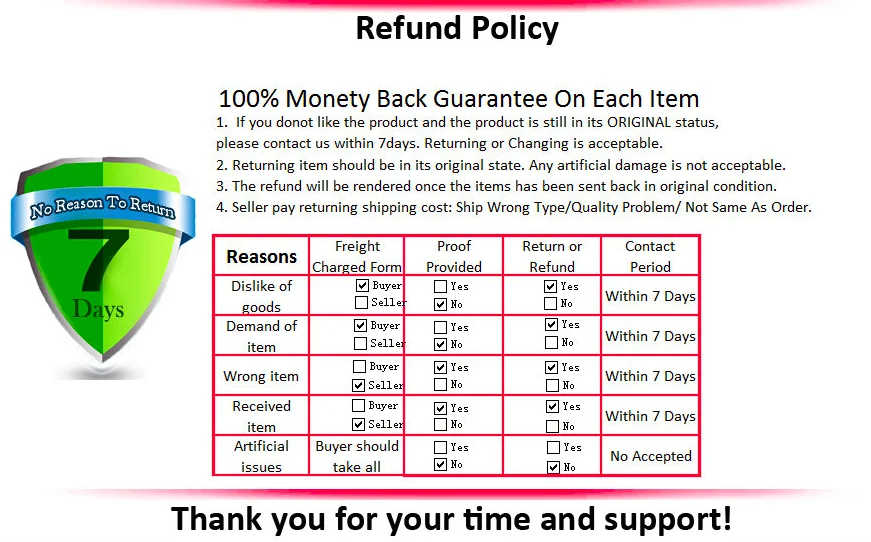 Refund Policy

No Reason To Return
7
Days

100% Monety Back Guarantee On Each Item
1. If you donot like the product and the product is still in its ORIGINAL status, please contact us within 7days. Returning or Changing is acceptable.
2. Returning item should be in its original state. Any artificial damage is not acceptable.
3. The refund will be rendered once the items has been sent back in original condition.
4. Seller pay returning shipping cost: Ship Wrong Type/Quality Problem/ Not Same As Order.

| Reasons | Freight Charged Form | Proof Provided | Return or Refund | Contact Period |
|---|---|---|---|---|
| Dislike of goods | ☑ Buyer ☐ Seller | ☐ Yes ☑ No | ☑ Yes ☐ No | Within 7 Days |
| Demand of item | ☑ Buyer ☐ Seller | ☐ Yes ☑ No | ☑ Yes ☐ No | Within 7 Days |
| Wrong item | ☐ Buyer ☑ Seller | ☑ Yes ☐ No | ☑ Yes ☐ No | Within 7 Days |
| Received item | ☐ Buyer ☑ Seller | ☑ Yes ☐ No | ☑ Yes ☐ No | Within 7 Days |
| Artificial issues | Buyer should take all | ☐ Yes ☑ No | ☐ Yes ☑ No | No Accepted |

Thank you for your time and support!